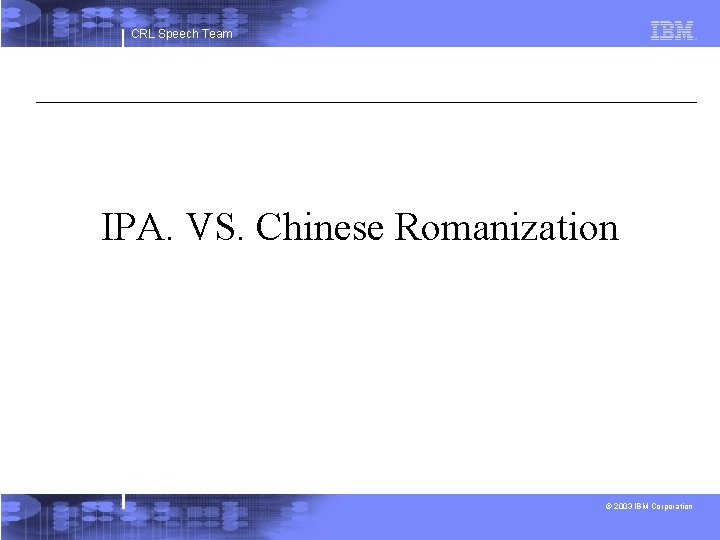 CRL Speech Team

IBM

IPA. VS. Chinese Romanization

© 2003 IBM Corporation